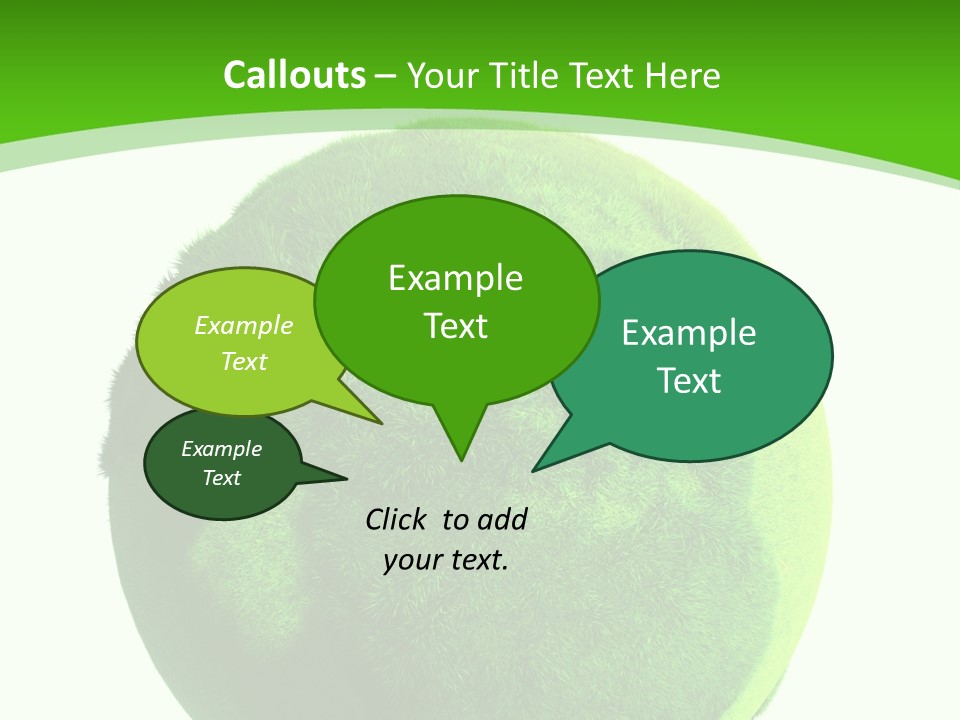 Callouts – Your Title Text Here

Example Text

Example Text

Example Text

Example Text

Click to add your text.